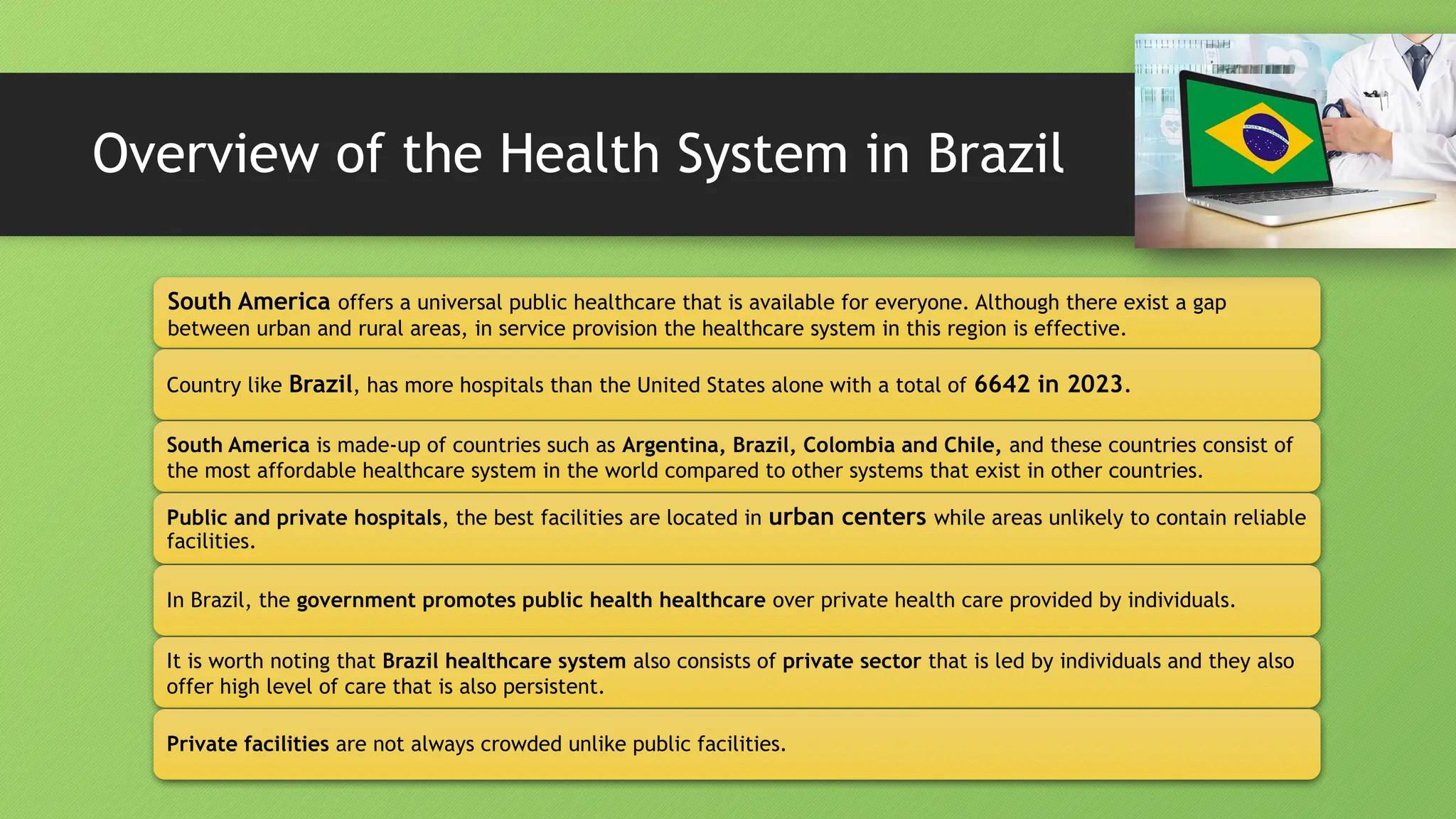 Overview of the Health System in Brazil

South America offers a universal public healthcare that is available for everyone. Although there exist a gap between urban and rural areas, in service provision the healthcare system in this region is effective.

Country like Brazil, has more hospitals than the United States alone with a total of 6642 in 2023.

South America is made-up of countries such as Argentina, Brazil, Colombia and Chile, and these countries consist of the most affordable healthcare system in the world compared to other systems that exist in other countries.

Public and private hospitals, the best facilities are located in urban centers while areas unlikely to contain reliable facilities.

In Brazil, the government promotes public health healthcare over private health care provided by individuals.

It is worth noting that Brazil healthcare system also consists of private sector that is led by individuals and they also offer high level of care that is also persistent.

Private facilities are not always crowded unlike public facilities.